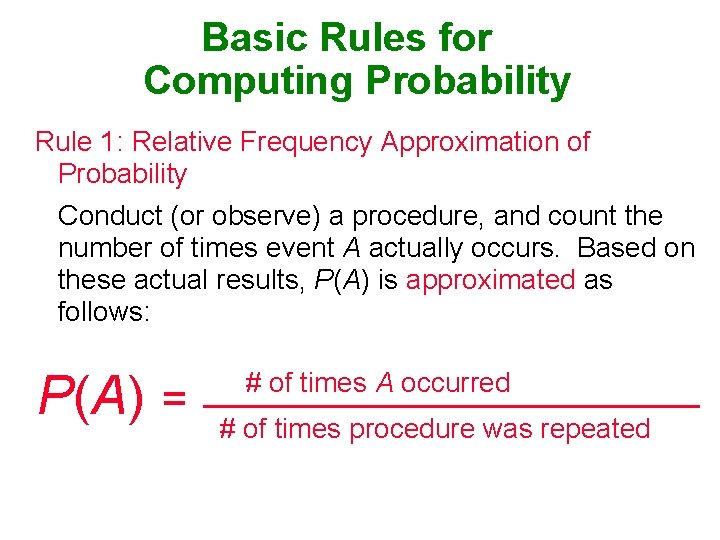 Basic Rules for Computing Probability

Rule 1: Relative Frequency Approximation of Probability

Conduct (or observe) a procedure, and count the number of times event $A$ actually occurs. Based on these actual results, $P(A)$ is approximated as follows:

$P(A) = \frac{\text{\# of times } A \text{ occurred}}{\text{\# of times procedure was repeated}}$